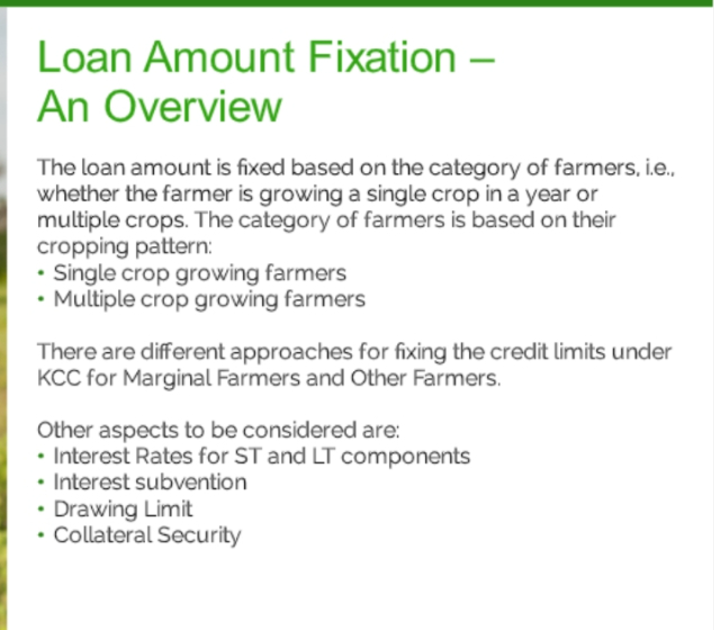 Loan Amount Fixation – An Overview

The loan amount is fixed based on the category of farmers, i.e., whether the farmer is growing a single crop in a year or multiple crops. The category of farmers is based on their cropping pattern:
• Single crop growing farmers
• Multiple crop growing farmers

There are different approaches for fixing the credit limits under KCC for Marginal Farmers and Other Farmers.

Other aspects to be considered are:
• Interest Rates for ST and LT components
• Interest subvention
• Drawing Limit
• Collateral Security